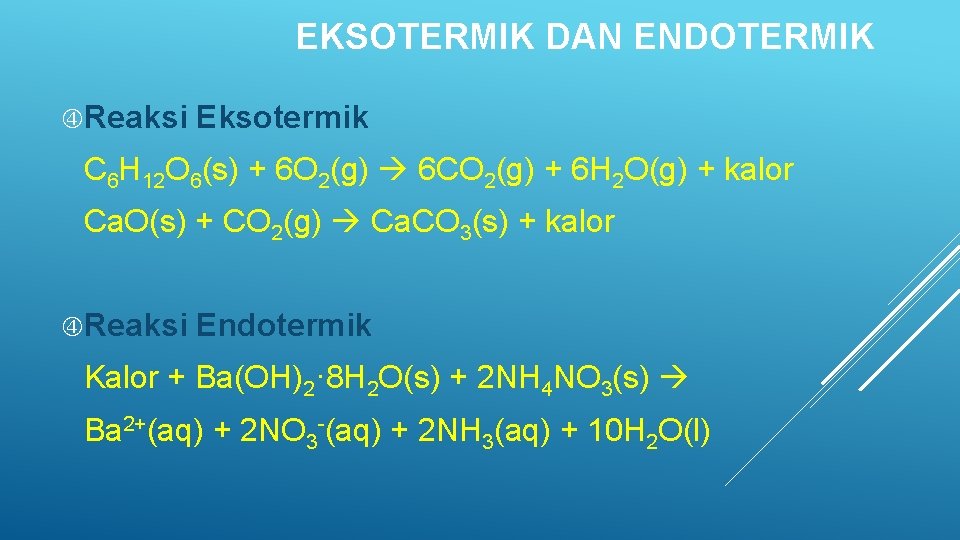 EKSOTERMIK DAN ENDOTERMIK

Reaksi Eksotermik

$C_6H_{12}O_6(s) + 6O_2(g) \rightarrow 6CO_2(g) + 6H_2O(g)$ + kalor

$CaO(s) + CO_2(g) \rightarrow CaCO_3(s)$ + kalor

Reaksi Endotermik

Kalor + $Ba(OH)_2 \cdot 8H_2O(s) + 2NH_4NO_3(s) \rightarrow$

$Ba^{2+}(aq) + 2NO_3^-(aq) + 2NH_3(aq) + 10H_2O(l)$